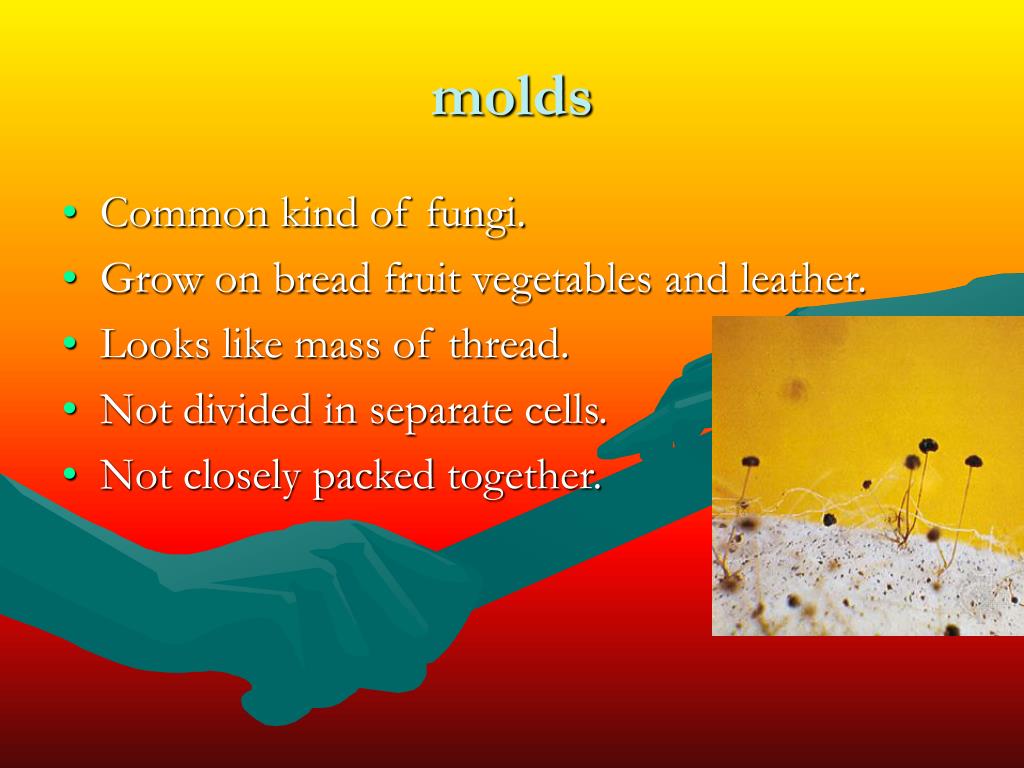 molds

• Common kind of fungi.
• Grow on bread fruit vegetables and leather.
• Looks like mass of thread.
• Not divided in separate cells.
• Not closely packed together.